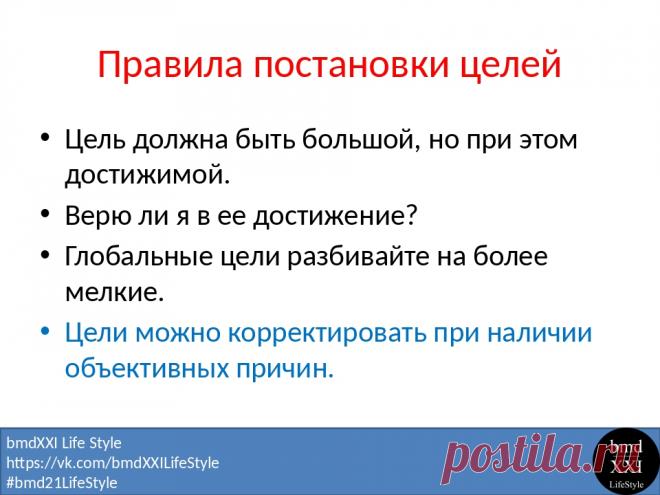 Правила постановки целей

• Цель должна быть большой, но при этом достижимой.
• Верю ли я в ее достижение?
• Глобальные цели разбивайте на более мелкие.
• Цели можно корректировать при наличии объективных причин.

bmdXXI Life Style
https://vk.com/bmdXXILifeStyle
#bmd21LifeStyle

postila.ru

bmd
XXI
LifeStyle